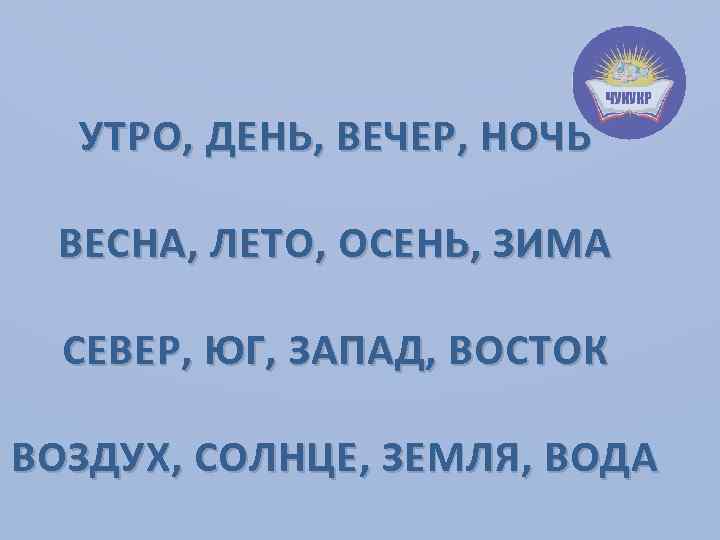 ЧУКУКР

УТРО, ДЕНЬ, ВЕЧЕР, НОЧЬ

ВЕСНА, ЛЕТО, ОСЕНЬ, ЗИМА

СЕВЕР, ЮГ, ЗАПАД, ВОСТОК

ВОЗДУХ, СОЛНЦЕ, ЗЕМЛЯ, ВОДА